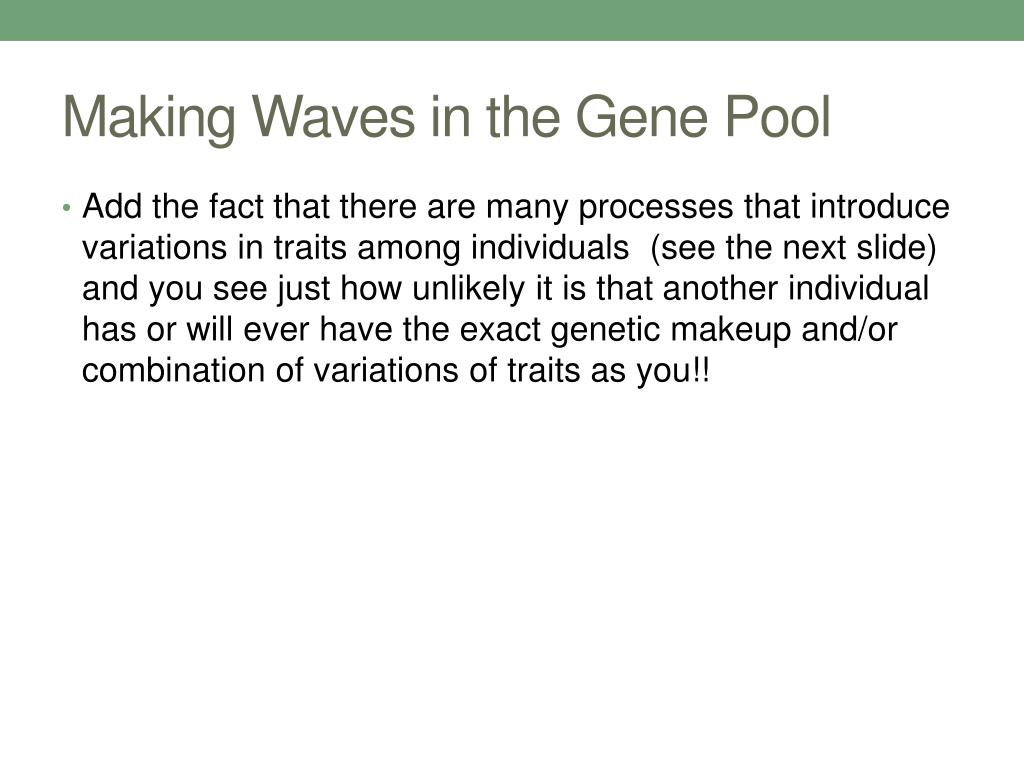 Making Waves in the Gene Pool

• Add the fact that there are many processes that introduce variations in traits among individuals (see the next slide) and you see just how unlikely it is that another individual has or will ever have the exact genetic makeup and/or combination of variations of traits as you!!